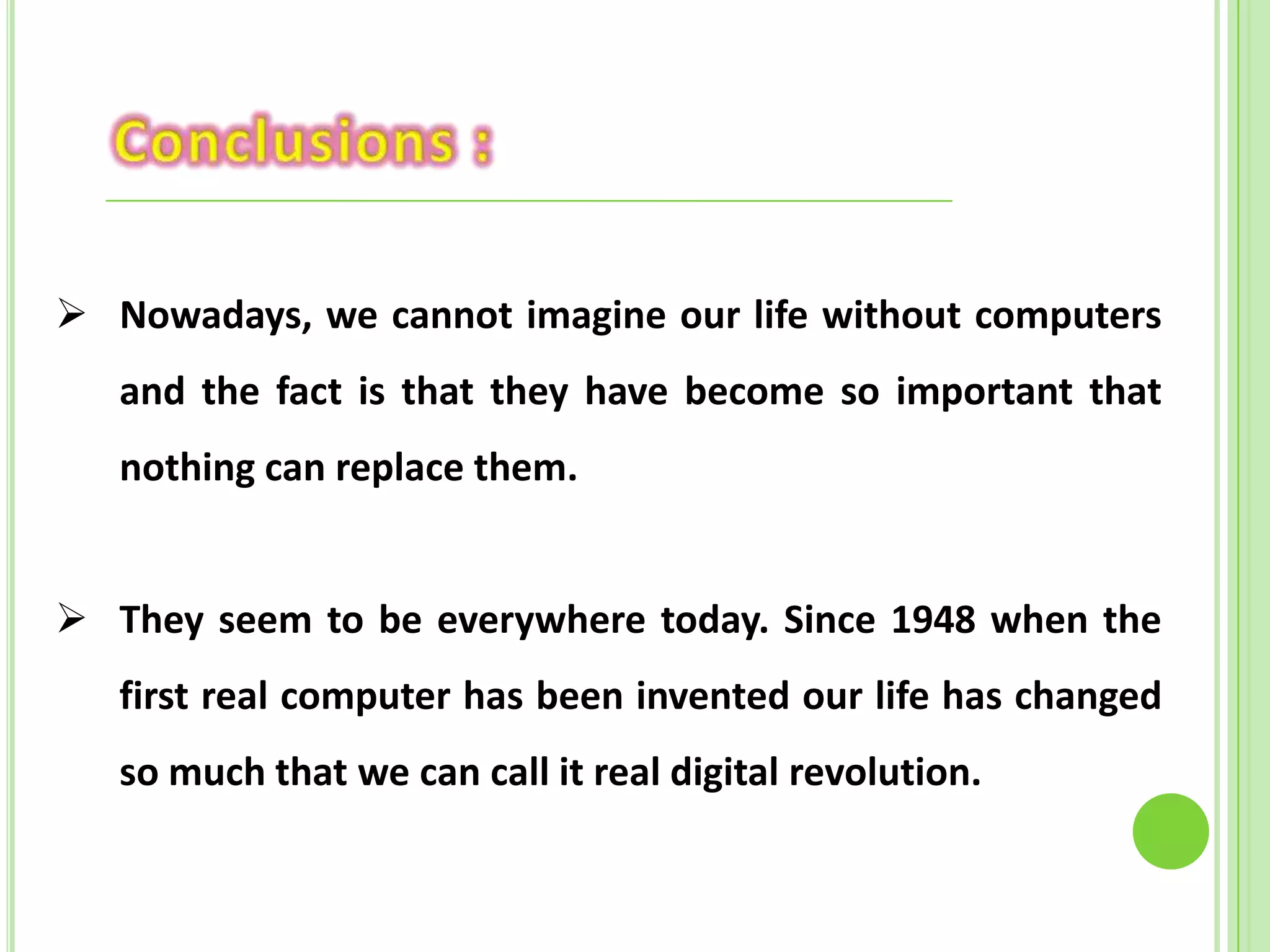 Conclusions :

➢ Nowadays, we cannot imagine our life without computers and the fact is that they have become so important that nothing can replace them.

➢ They seem to be everywhere today. Since 1948 when the first real computer has been invented our life has changed so much that we can call it real digital revolution.